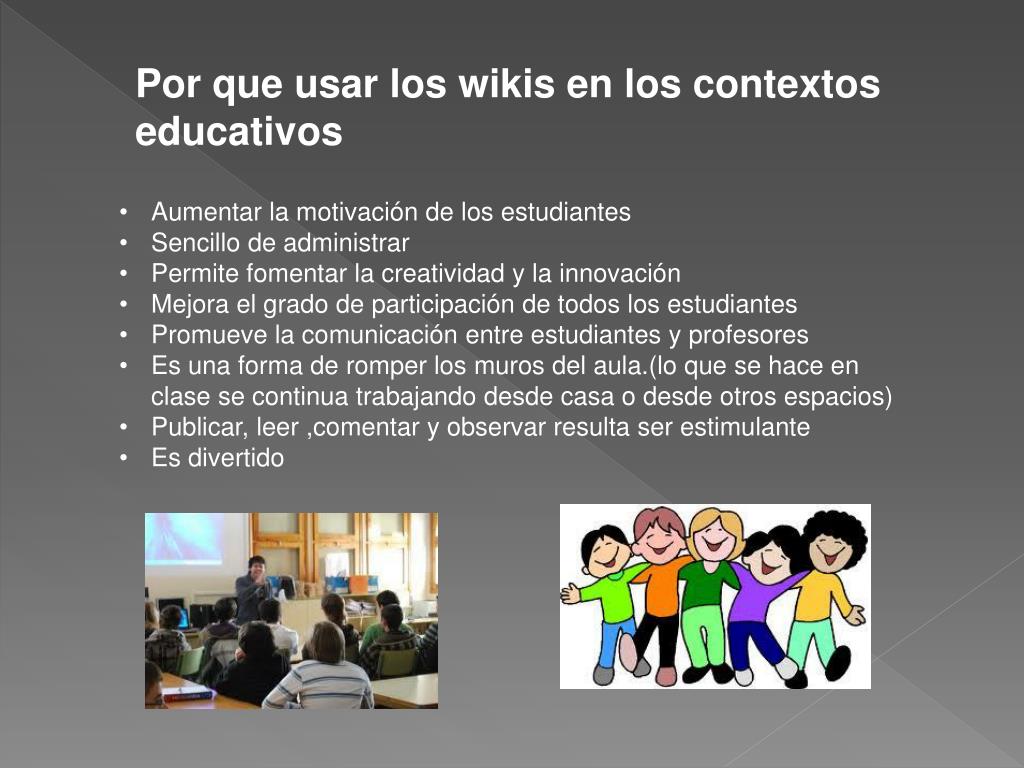 Por que usar los wikis en los contextos educativos

• Aumentar la motivación de los estudiantes
• Sencillo de administrar
• Permite fomentar la creatividad y la innovación
• Mejora el grado de participación de todos los estudiantes
• Promueve la comunicación entre estudiantes y profesores
• Es una forma de romper los muros del aula.(lo que se hace en clase se continua trabajando desde casa o desde otros espacios)
• Publicar, leer ,comentar y observar resulta ser estimulante
• Es divertido